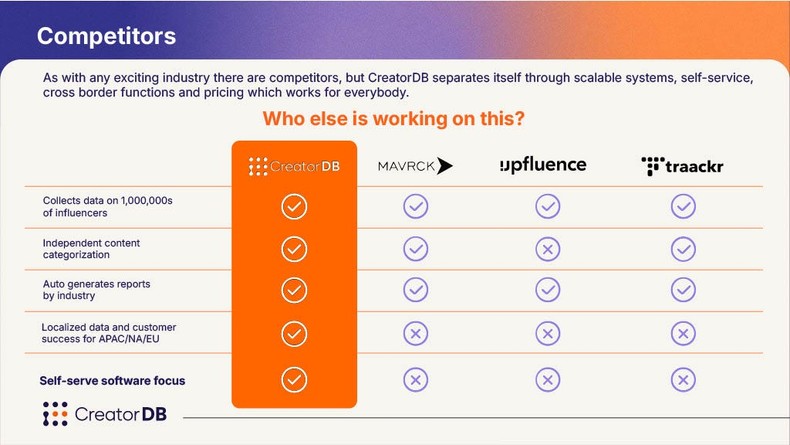 Competitors

As with any exciting industry there are competitors, but CreatorDB separates itself through scalable systems, self-service, cross border functions and pricing which works for everybody.

Who else is working on this?

| | CreatorDB | MAVRCK | upfluence | traackr |
|---|---|---|---|---|
| Collects data on 1,000,000s of influencers | ✓ | ✓ | ✓ | ✓ |
| Independent content categorization | ✓ | ✓ | ✗ | ✓ |
| Auto generates reports by industry | ✓ | ✓ | ✓ | ✓ |
| Localized data and customer success for APAC/NA/EU | ✓ | ✗ | ✗ | ✗ |
| Self-serve software focus | ✓ | ✗ | ✗ | ✗ |

CreatorDB